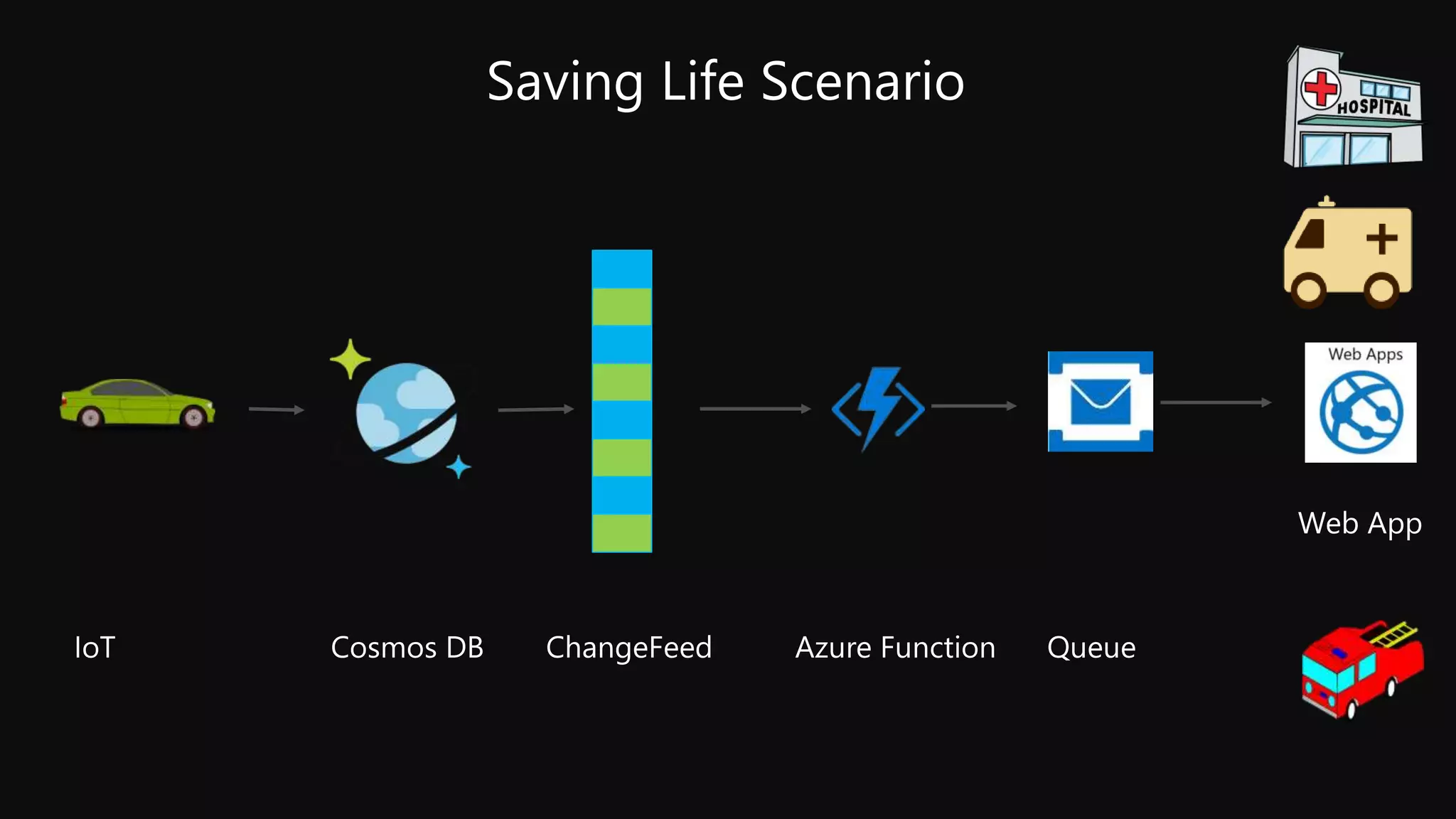 Saving Life Scenario

HOSPITAL

Web Apps

Web App

IoT

Cosmos DB

ChangeFeed

Azure Function

Queue